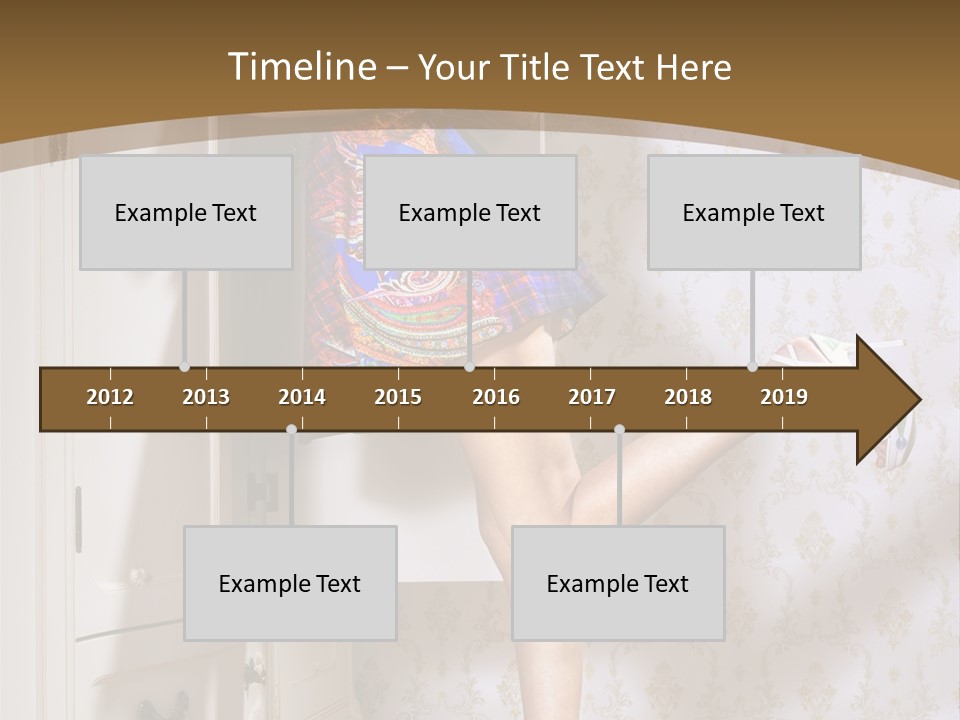 Timeline – Your Title Text Here

Example Text

Example Text

Example Text

2012 2013 2014 2015 2016 2017 2018 2019

Example Text

Example Text